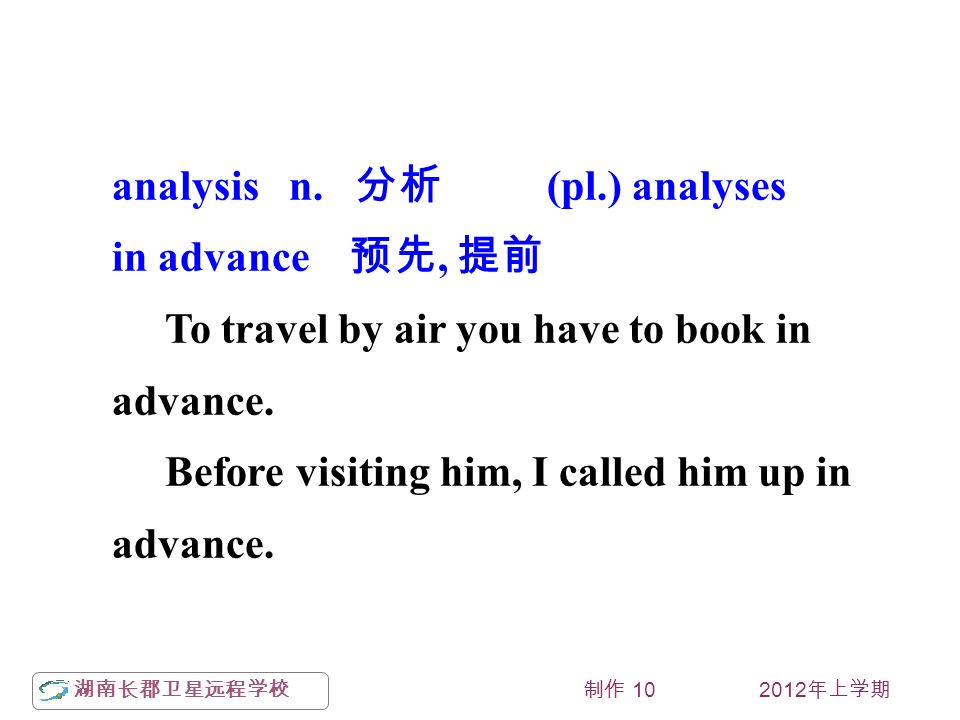 analysis n. 分析 (pl.) analyses
in advance 预先, 提前

To travel by air you have to book in advance.

Before visiting him, I called him up in advance.

湖南长郡卫星远程学校 制作 10 2012年上学期